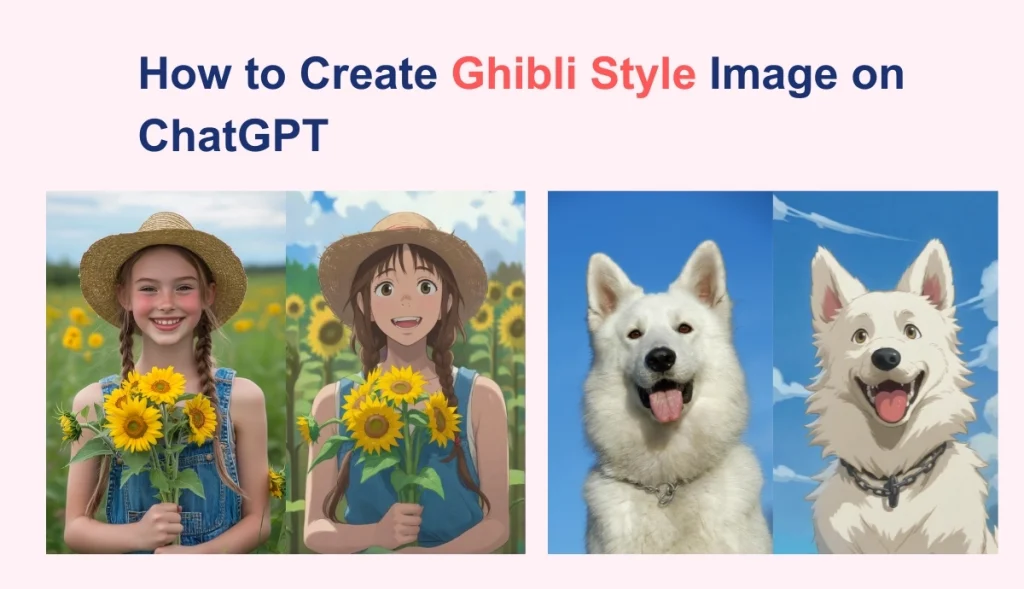 How to Create Ghibli Style Image on ChatGPT